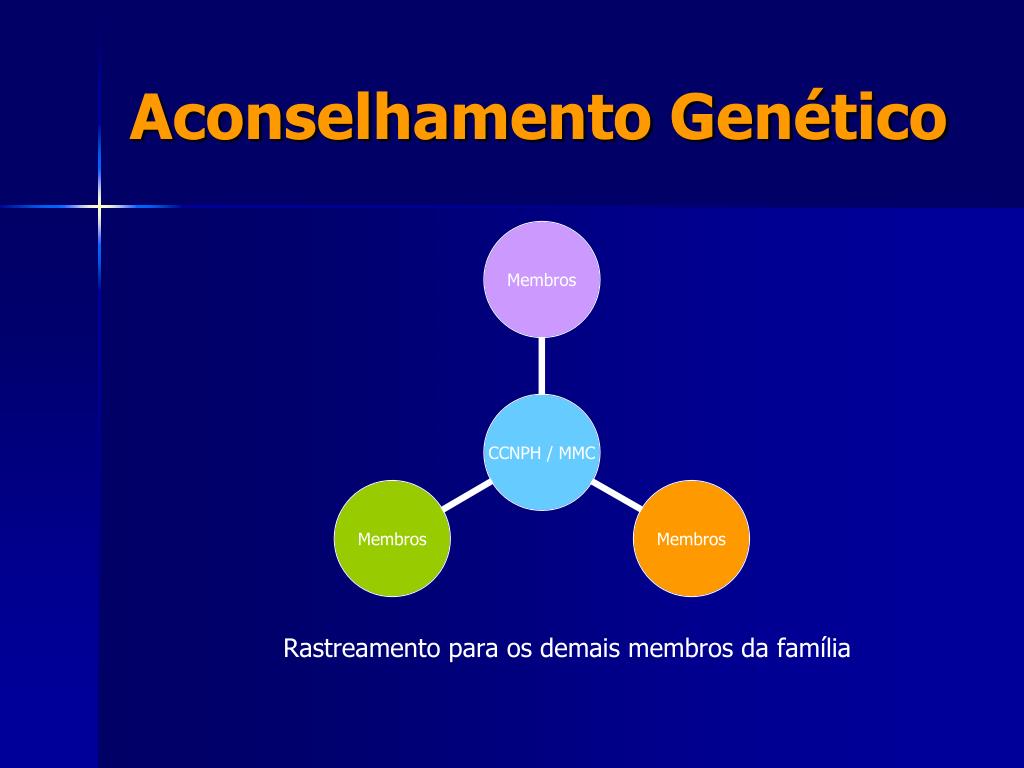 Aconselhamento Genético

Membros

CCNPH / MMC

Membros

Membros

Rastreamento para os demais membros da família